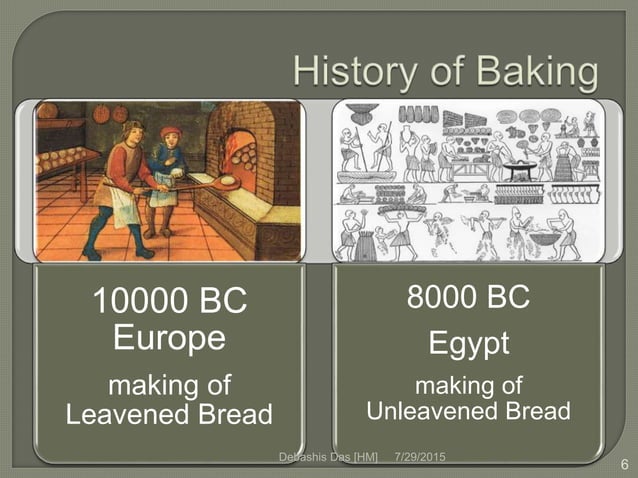 History of Baking

10000 BC
Europe
making of
Leavened Bread

8000 BC
Egypt
making of
Unleavened Bread

Debashis Das [HM] 7/29/2015

6